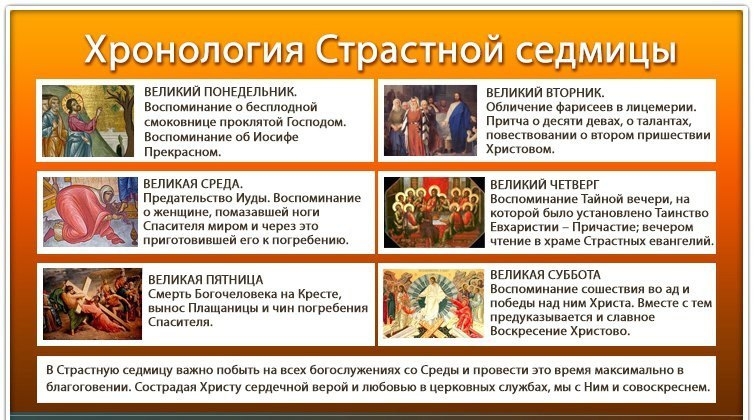 Хронология Страстной седмицы

ВЕЛИКИЙ ПОНЕДЕЛЬНИК.
Воспоминание о бесплодной смоковнице проклятой Господом. Воспоминание об Иосифе Прекрасном.

ВЕЛИКИЙ ВТОРНИК.
Обличение фарисеев в лицемерии. Притча о десяти девах, о талантах, повествовании о втором пришествии Христовом.

ВЕЛИКАЯ СРЕДА.
Предательство Иуды. Воспоминание о женщине, помазавшей ноги Спасителя миром и через это приготовившей его к погребению.

ВЕЛИКИЙ ЧЕТВЕРГ
Воспоминание Тайной вечери, на которой было установлено Таинство Евхаристии – Причастие; вечером чтение в храме Страстных евангелий.

ВЕЛИКАЯ ПЯТНИЦА
Смерть Богочеловека на Кресте, вынос Плащаницы и чин погребения Спасителя.

ВЕЛИКАЯ СУББОТА
Воспоминание сошествия во ад и победы над ним Христа. Вместе с тем предуказывается и славное Воскресение Христово.

В Страстную седмицу важно побыть на всех богослужениях со Среды и провести это время максимально в благоговении. Сострадая Христу сердечной верой и любовью в церковных службах, мы с Ним и совоскреснем.